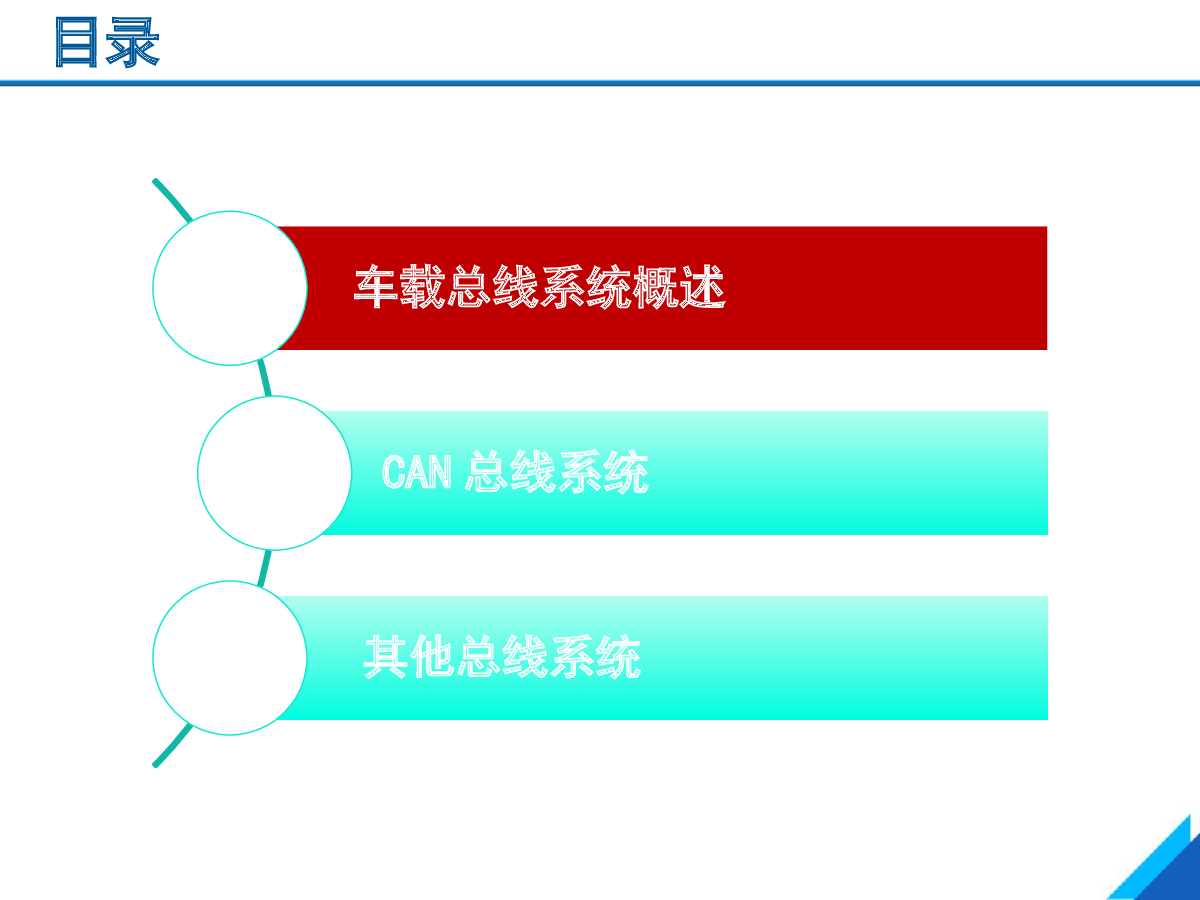 目录

车载总线系统概述

CAN 总线系统

其他总线系统